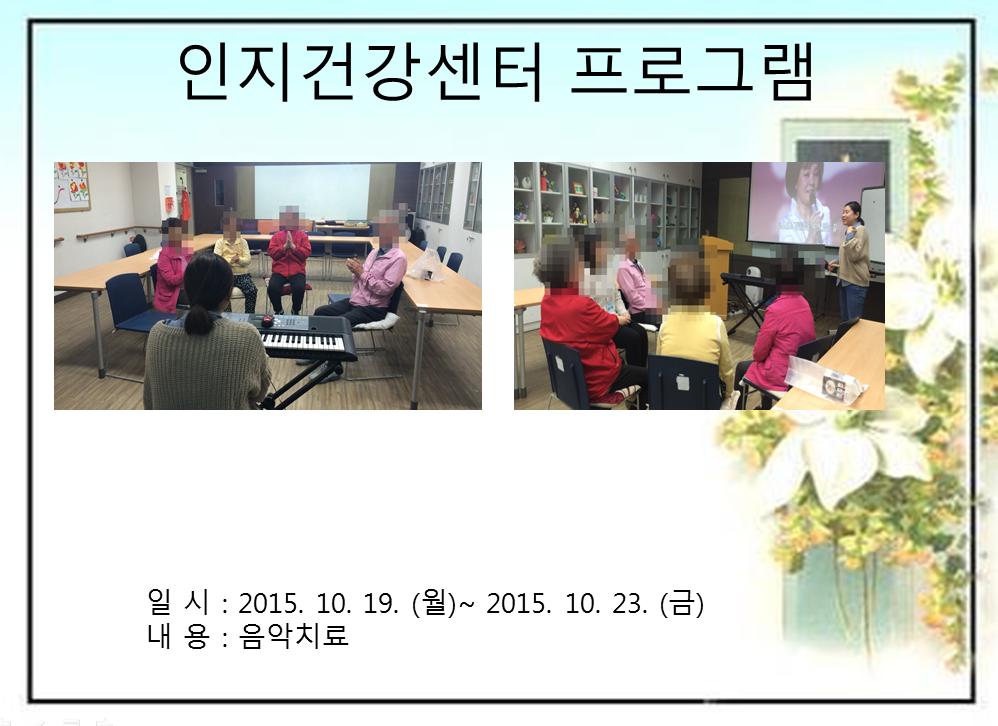 인지건강센터 프로그램

일 시 : 2015. 10. 19. (월)~ 2015. 10. 23. (금)
내 용 : 음악치료